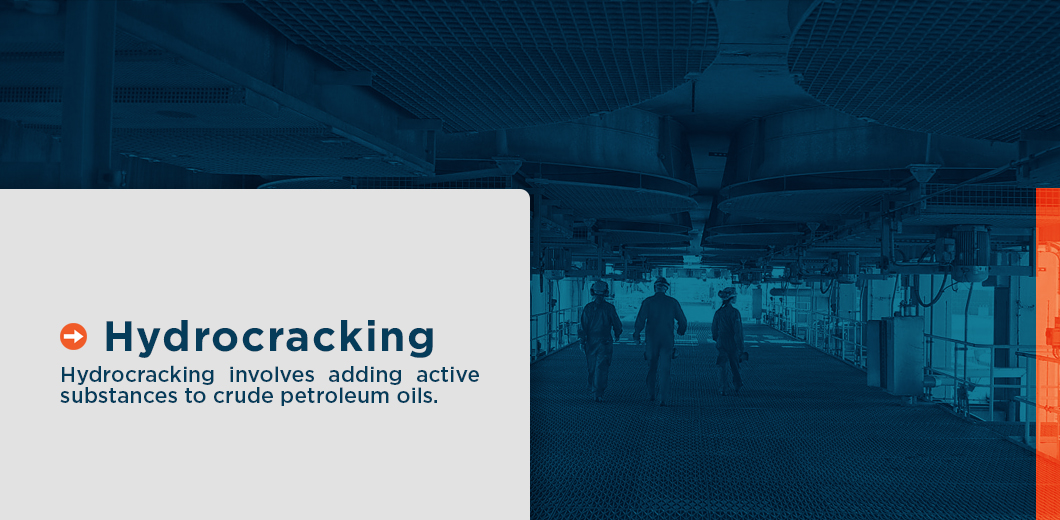 Hydrocracking

Hydrocracking involves adding active substances to crude petroleum oils.